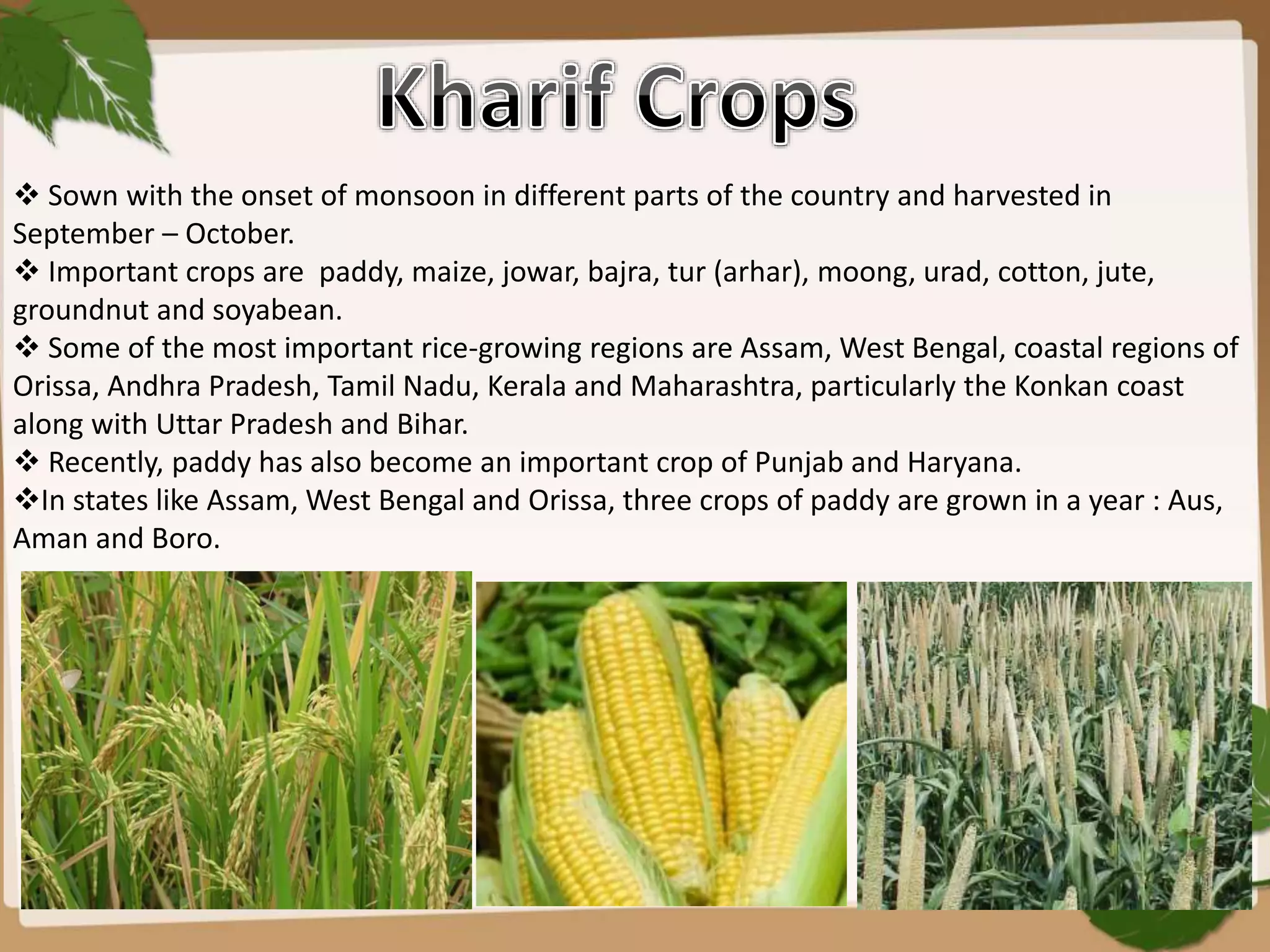 Kharif Crops

❖ Sown with the onset of monsoon in different parts of the country and harvested in September – October.
❖ Important crops are paddy, maize, jowar, bajra, tur (arhar), moong, urad, cotton, jute, groundnut and soyabean.
❖ Some of the most important rice-growing regions are Assam, West Bengal, coastal regions of Orissa, Andhra Pradesh, Tamil Nadu, Kerala and Maharashtra, particularly the Konkan coast along with Uttar Pradesh and Bihar.
❖ Recently, paddy has also become an important crop of Punjab and Haryana.
❖In states like Assam, West Bengal and Orissa, three crops of paddy are grown in a year : Aus, Aman and Boro.